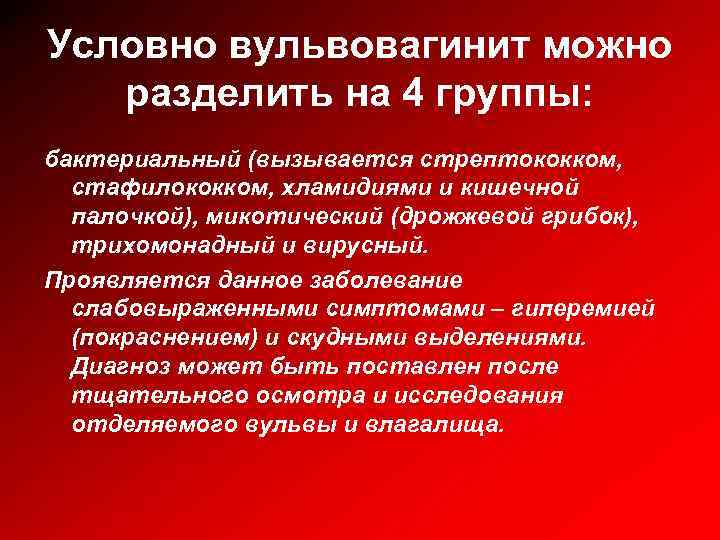 Условно вульвовагинит можно разделить на 4 группы:

бактериальный (вызывается стрептококком, стафилококком, хламидиями и кишечной палочкой), микотический (дрожжевой грибок), трихомонадный и вирусный.

Проявляется данное заболевание слабовыраженными симптомами – гиперемией (покраснением) и скудными выделениями. Диагноз может быть поставлен после тщательного осмотра и исследования отделяемого вульвы и влагалища.